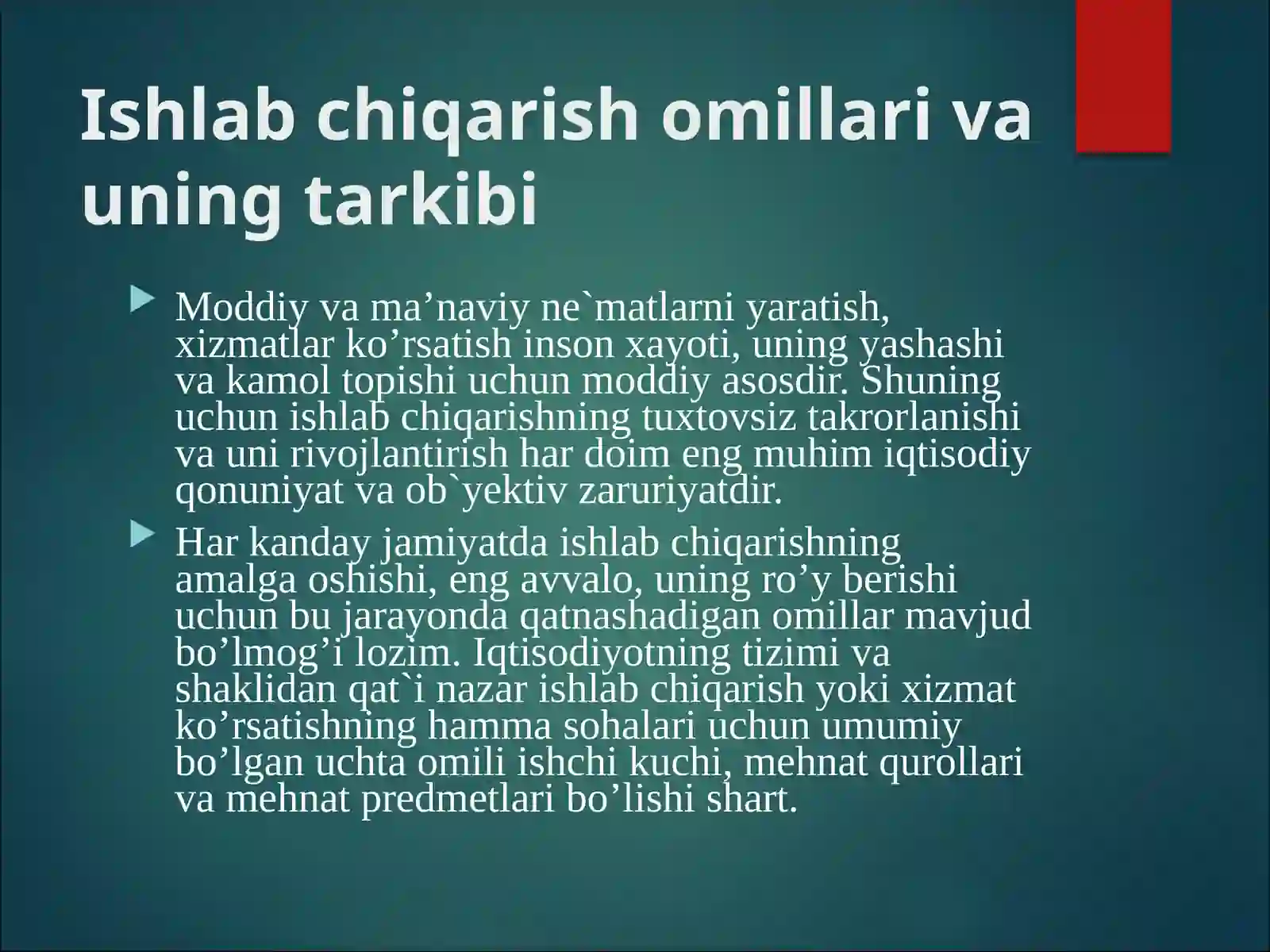 Ishlab chiqarish omillari va uning tarkibi

Moddiy va ma’naviy ne`matlarni yaratish, xizmatlar ko’rsatish inson xayoti, uning yashashi va kamol topishi uchun moddiy asosdir. Shuning uchun ishlab chiqarishning tuxtovsiz takrorlanishi va uni rivojlantirish har doim eng muhim iqtisodiy qonuniyat va ob`yektiv zaruriyatdir.

Har kanday jamiyatda ishlab chiqarishning amalga oshishi, eng avvalo, uning ro’y berishi uchun bu jarayonda qatnashadigan omillar mavjud bo’lmog’i lozim. Iqtisodiyotning tizimi va shaklidan qat`i nazar ishlab chiqarish yoki xizmat ko’rsatishning hamma sohalari uchun umumiy bo’lgan uchta omili ishchi kuchi, mehnat qurollari va mehnat predmetlari bo’lishi shart.